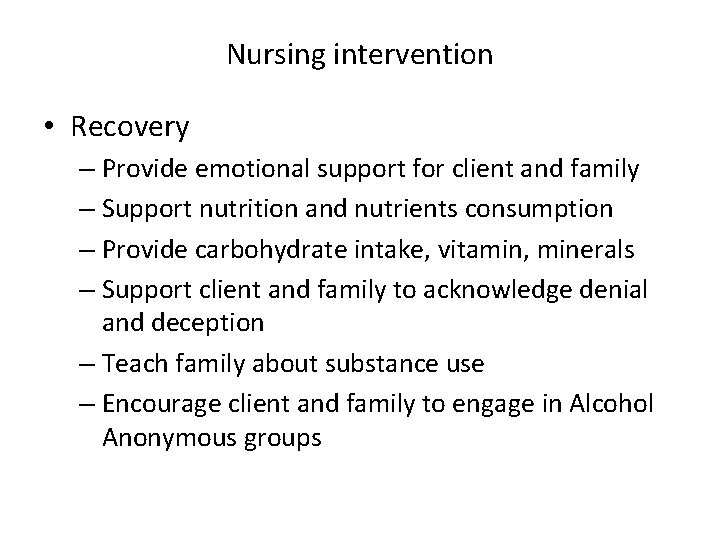 Nursing intervention

• Recovery
– Provide emotional support for client and family
– Support nutrition and nutrients consumption
– Provide carbohydrate intake, vitamin, minerals
– Support client and family to acknowledge denial and deception
– Teach family about substance use
– Encourage client and family to engage in Alcohol Anonymous groups